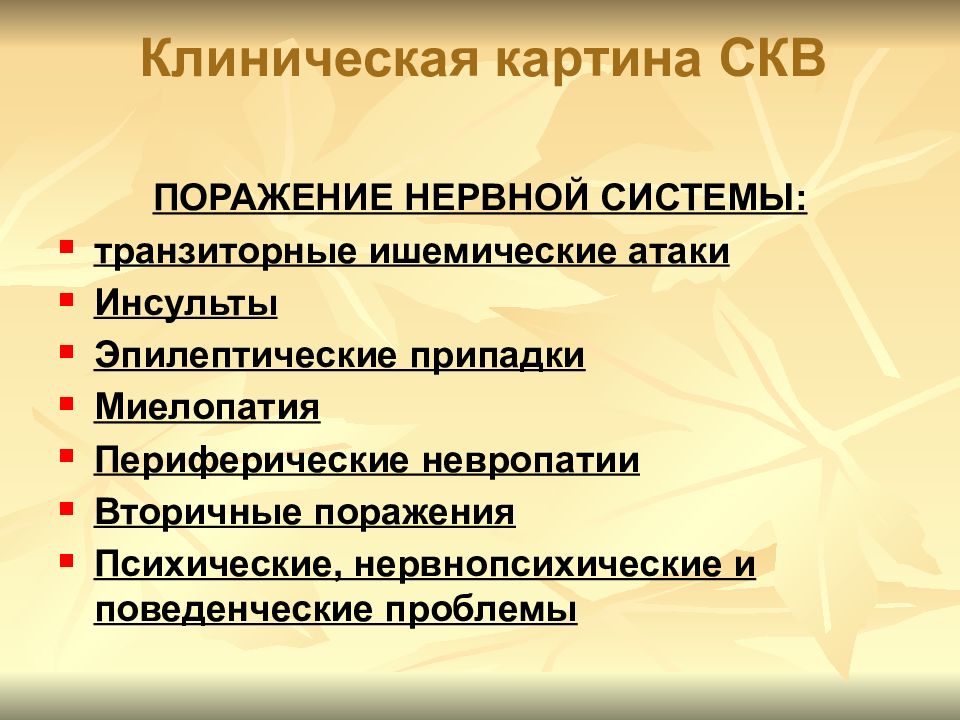 Клиническая картина СКВ

ПОРАЖЕНИЕ НЕРВНОЙ СИСТЕМЫ:

- транзиторные ишемические атаки
- Инсульты
- Эпилептические припадки
- Миелопатия
- Периферические невропатии
- Вторичные поражения
- Психические, нервнопсихические и поведенческие проблемы